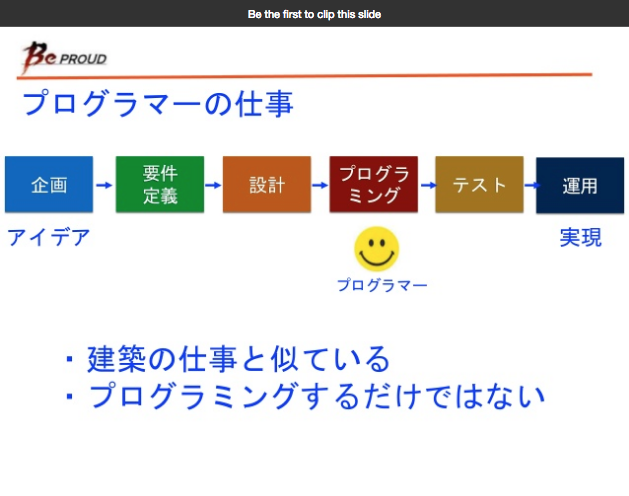 Be the first to clip this slide

Be PROUD

プログラマーの仕事

企画

要件定義

設計

プログラミング

テスト

運用

アイデア

実現

プログラマー

・建築の仕事と似ている
・プログラミングするだけではない